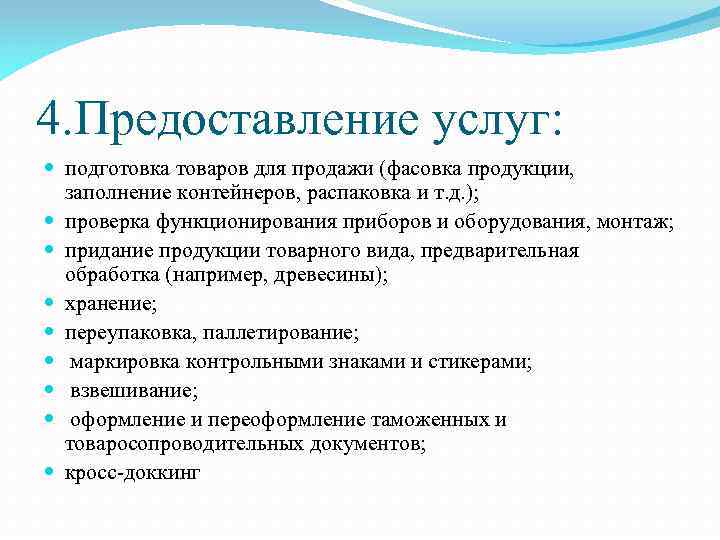 4.Предоставление услуг:

- подготовка товаров для продажи (фасовка продукции, заполнение контейнеров, распаковка и т.д.);
- проверка функционирования приборов и оборудования, монтаж;
- придание продукции товарного вида, предварительная обработка (например, древесины);
- хранение;
- переупаковка, паллетирование;
- маркировка контрольными знаками и стикерами;
- взвешивание;
- оформление и переоформление таможенных и товаросопроводительных документов;
- кросс-доккинг